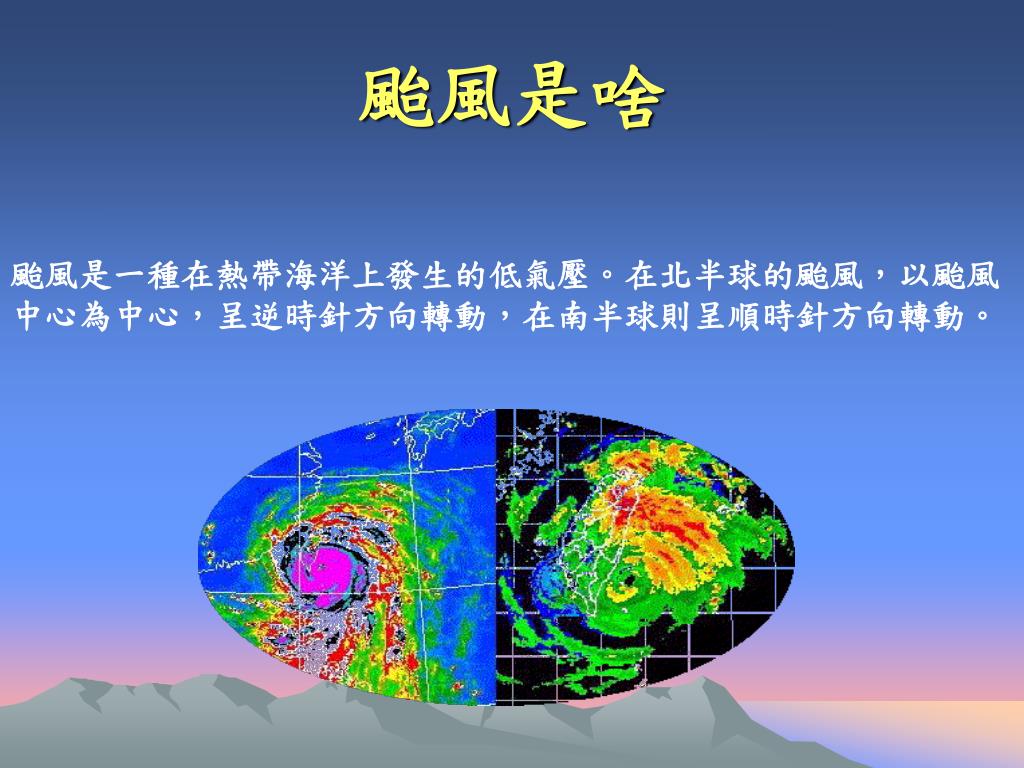 颱風是啥

颱風是一種在熱帶海洋上發生的低氣壓。在北半球的颱風，以颱風中心為中心，呈逆時針方向轉動，在南半球則呈順時針方向轉動。